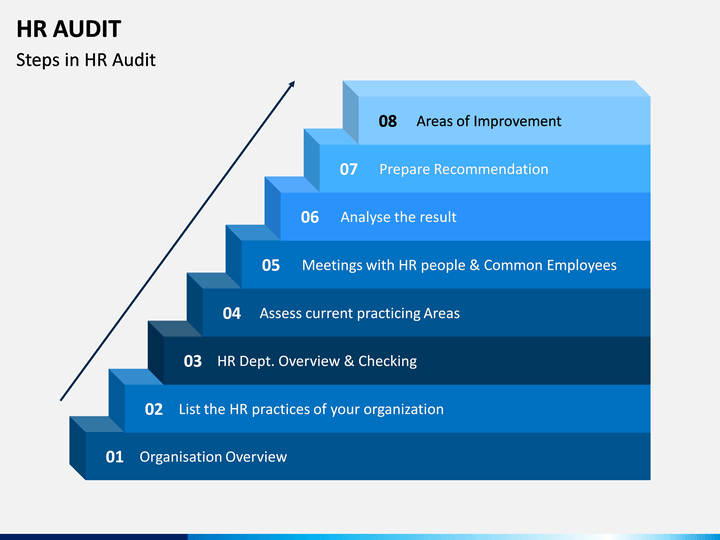 HR AUDIT

Steps in HR Audit

08 Areas of Improvement

07 Prepare Recommendation

06 Analyse the result

05 Meetings with HR people & Common Employees

04 Assess current practicing Areas

03 HR Dept. Overview & Checking

02 List the HR practices of your organization

01 Organisation Overview